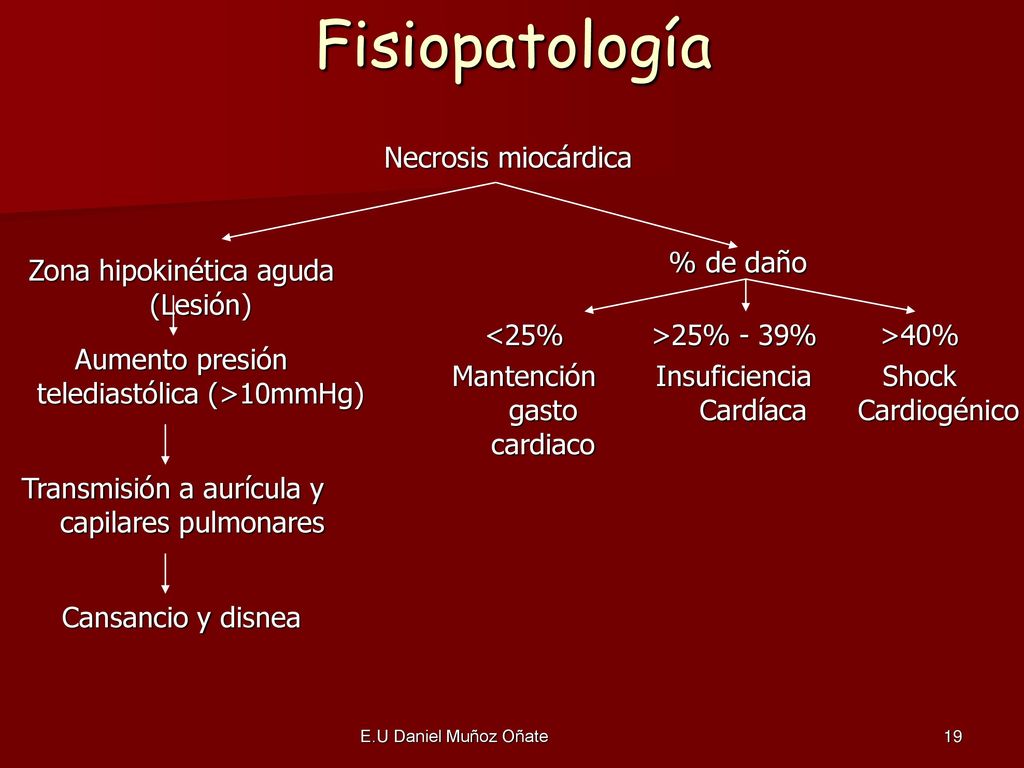 Fisiopatología

Necrosis miocárdica

Zona hipokinética aguda (Lesión)

Aumento presión telediastólica (>10mmHg)

Transmisión a aurícula y capilares pulmonares

Cansancio y disnea

% de daño

<25%
Mantención gasto cardiaco

>25% - 39%
Insuficiencia Cardíaca

>40%
Shock Cardiogénico

E.U Daniel Muñoz Oñate

19